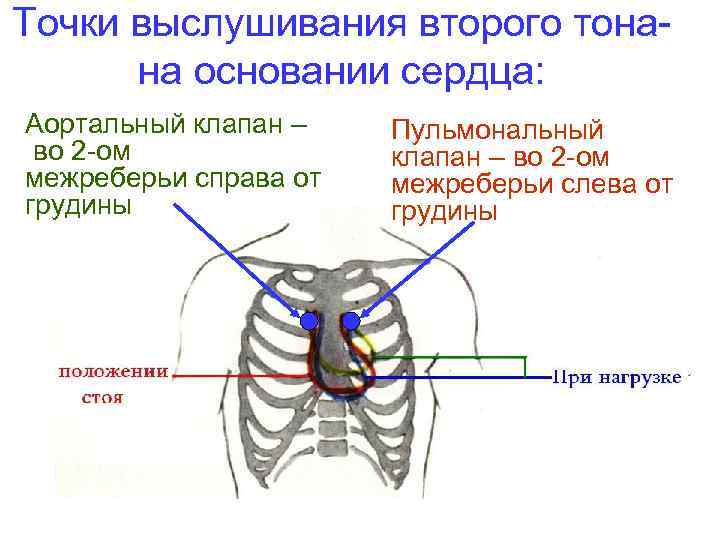 Точки выслушивания второго тона- на основании сердца:

Аортальный клапан – во 2-ом межреберьи справа от грудины

Пульмональный клапан – во 2-ом межреберьи слева от грудины

положении стоя

При нагрузке